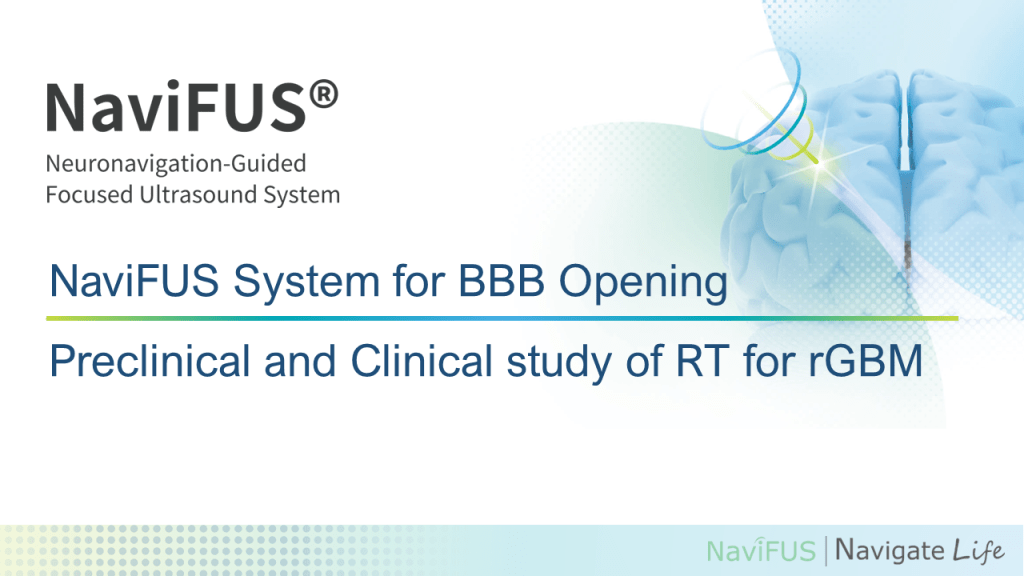 NaviFUS®

Neuronavigation-Guided Focused Ultrasound System

NaviFUS System for BBB Opening

Preclinical and Clinical study of RT for rGBM

NaviFUS | Navigate Life